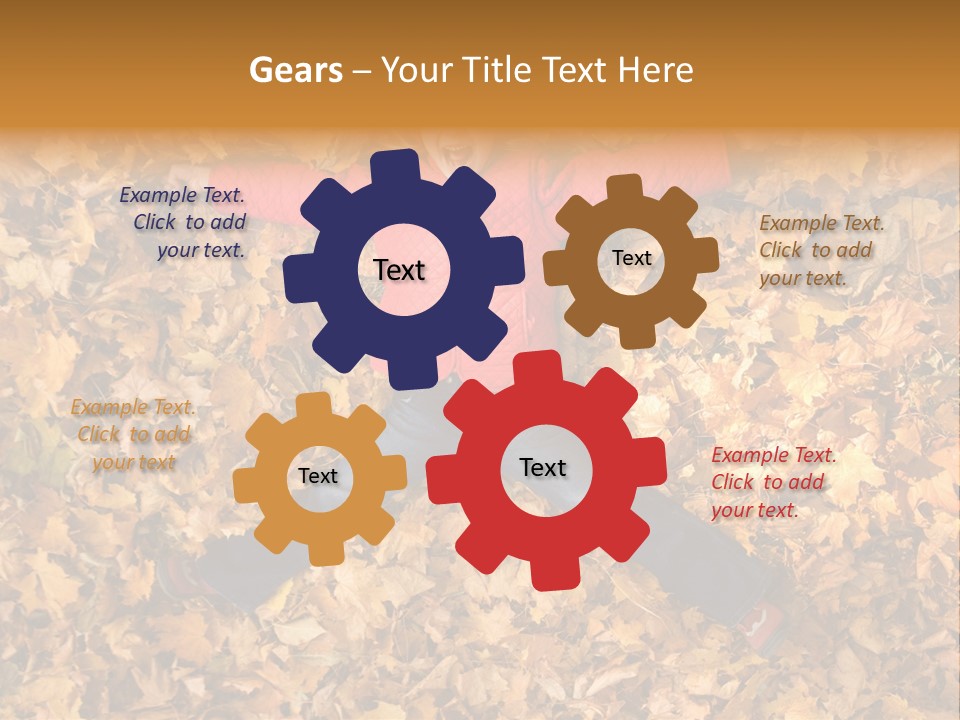 Gears – Your Title Text Here

Example Text. Click to add your text.

Text

Text

Example Text. Click to add your text.

Example Text. Click to add your text

Text

Text

Example Text. Click to add your text.